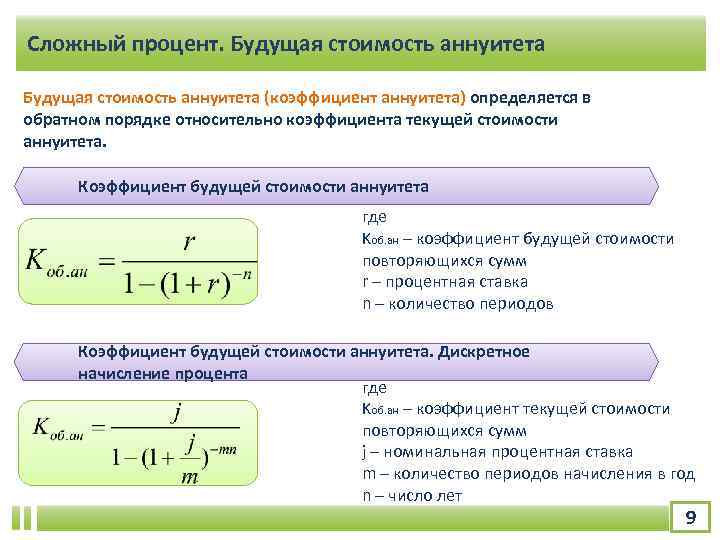 Сложный процент. Будущая стоимость аннуитета

Будущая стоимость аннуитета (коэффициент аннуитета) определяется в обратном порядке относительно коэффициента текущей стоимости аннуитета.

Коэффициент будущей стоимости аннуитета

$K_{об.ан} = \frac{r}{1-(1+r)^{-n}}$

где
Коб.ан – коэффициент будущей стоимости повторяющихся сумм
r – процентная ставка
n – количество периодов

Коэффициент будущей стоимости аннуитета. Дискретное начисление процента

$K_{об.ан} = \frac{j}{1-(1+\frac{j}{m})^{-mn}}$

где
Коб.ан – коэффициент текущей стоимости повторяющихся сумм
j – номинальная процентная ставка
m – количество периодов начисления в год
n – число лет

9